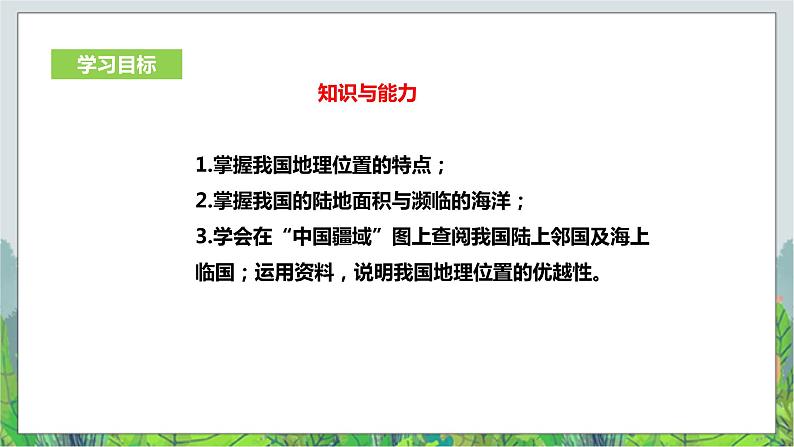 学习目标

知识与能力

1.掌握我国地理位置的特点；

2.掌握我国的陆地面积与濒临的海洋；

3.学会在“中国疆域”图上查阅我国陆上邻国及海上临国；运用资料，说明我国地理位置的优越性。